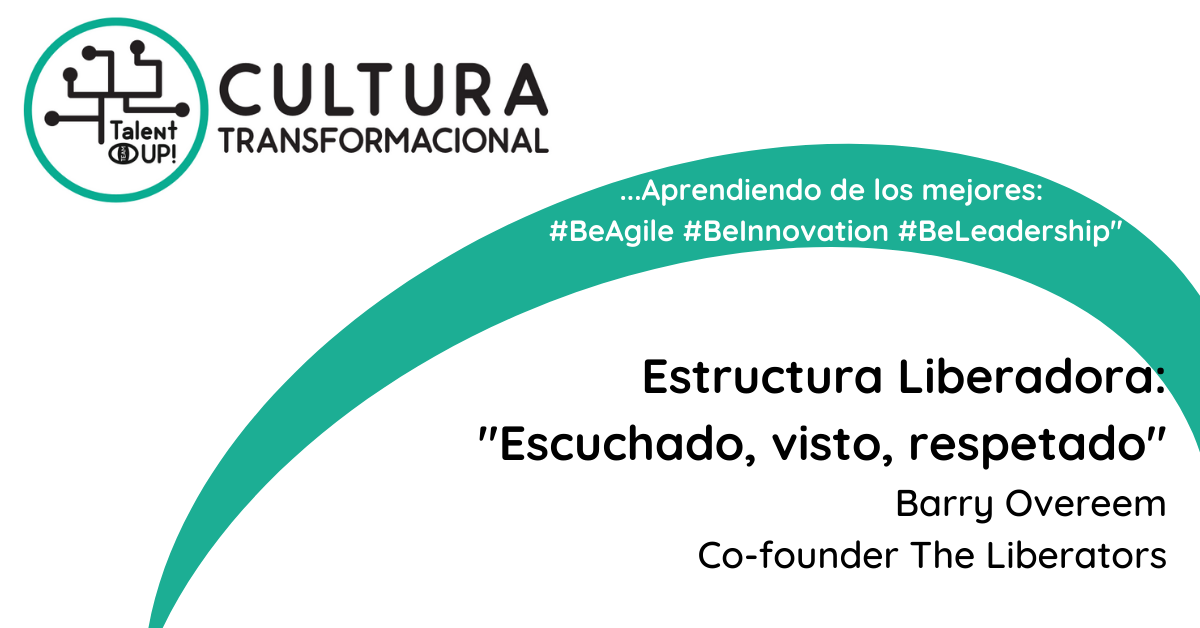 Talent UP!

CULTURA
TRANSFORMACIONAL

...Aprendiendo de los mejores:
#BeAgile #BeInnovation #BeLeadership"

Estructura Liberadora:
"Escuchado, visto, respetado"
Barry Overeem
Co-founder The Liberators